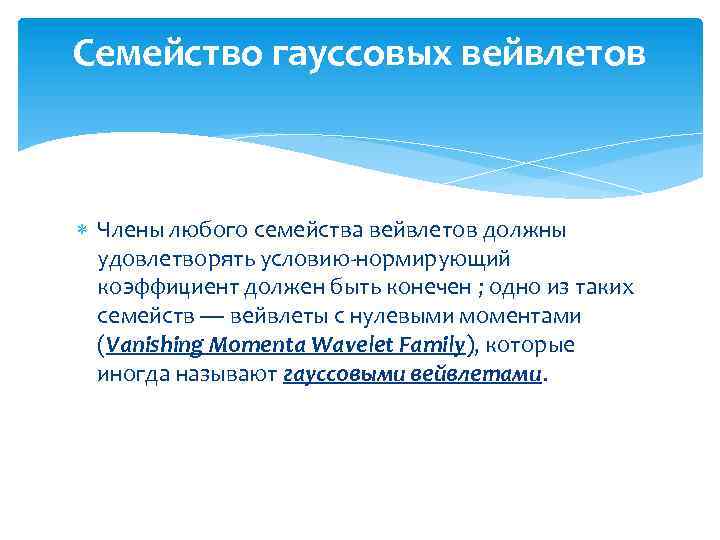 Семейство гауссовых вейвлетов

Члены любого семейства вейвлетов должны удовлетворять условию-нормирующий коэффициент должен быть конечен ; одно из таких семейств — вейвлеты с нулевыми моментами (Vanishing Momenta Wavelet Family), которые иногда называют гауссовыми вейвлетами.